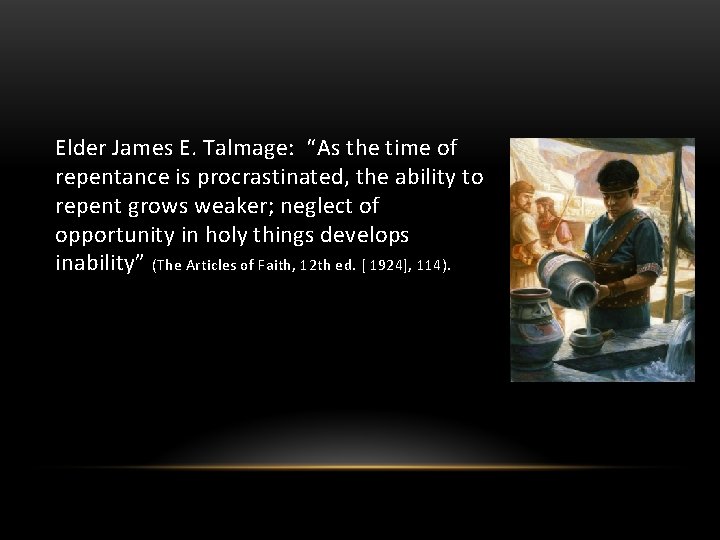 Elder James E. Talmage: “As the time of repentance is procrastinated, the ability to repent grows weaker; neglect of opportunity in holy things develops inability” (The Articles of Faith, 12th ed. [1924], 114).